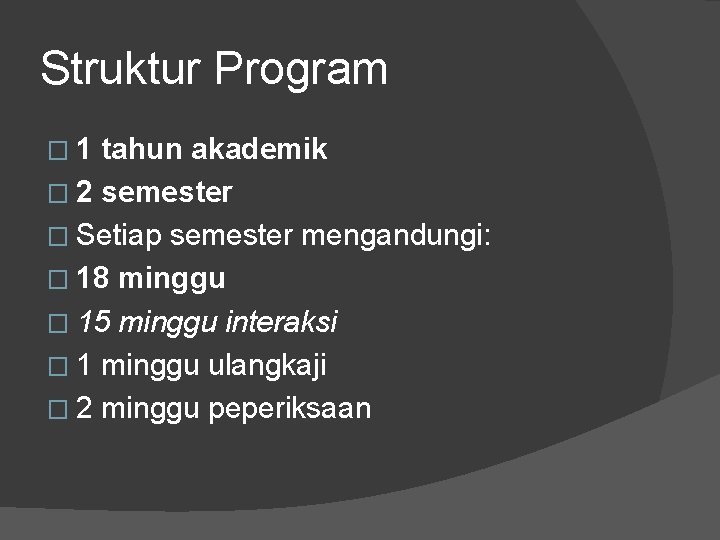 Struktur Program

□ 1 tahun akademik
□ 2 semester
□ Setiap semester mengandungi:
□ 18 minggu
□ 15 minggu interaksi
□ 1 minggu ulangkaji
□ 2 minggu peperiksaan